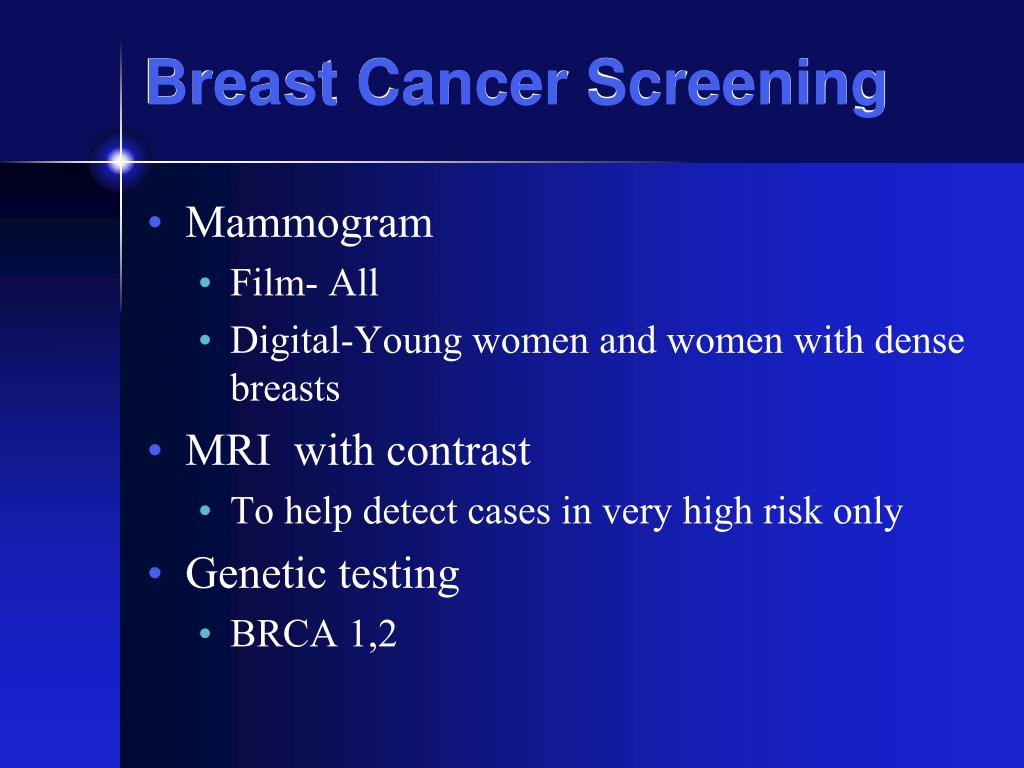 Breast Cancer Screening

• Mammogram
  • Film- All
  • Digital-Young women and women with dense breasts
• MRI with contrast
  • To help detect cases in very high risk only
• Genetic testing
  • BRCA 1,2